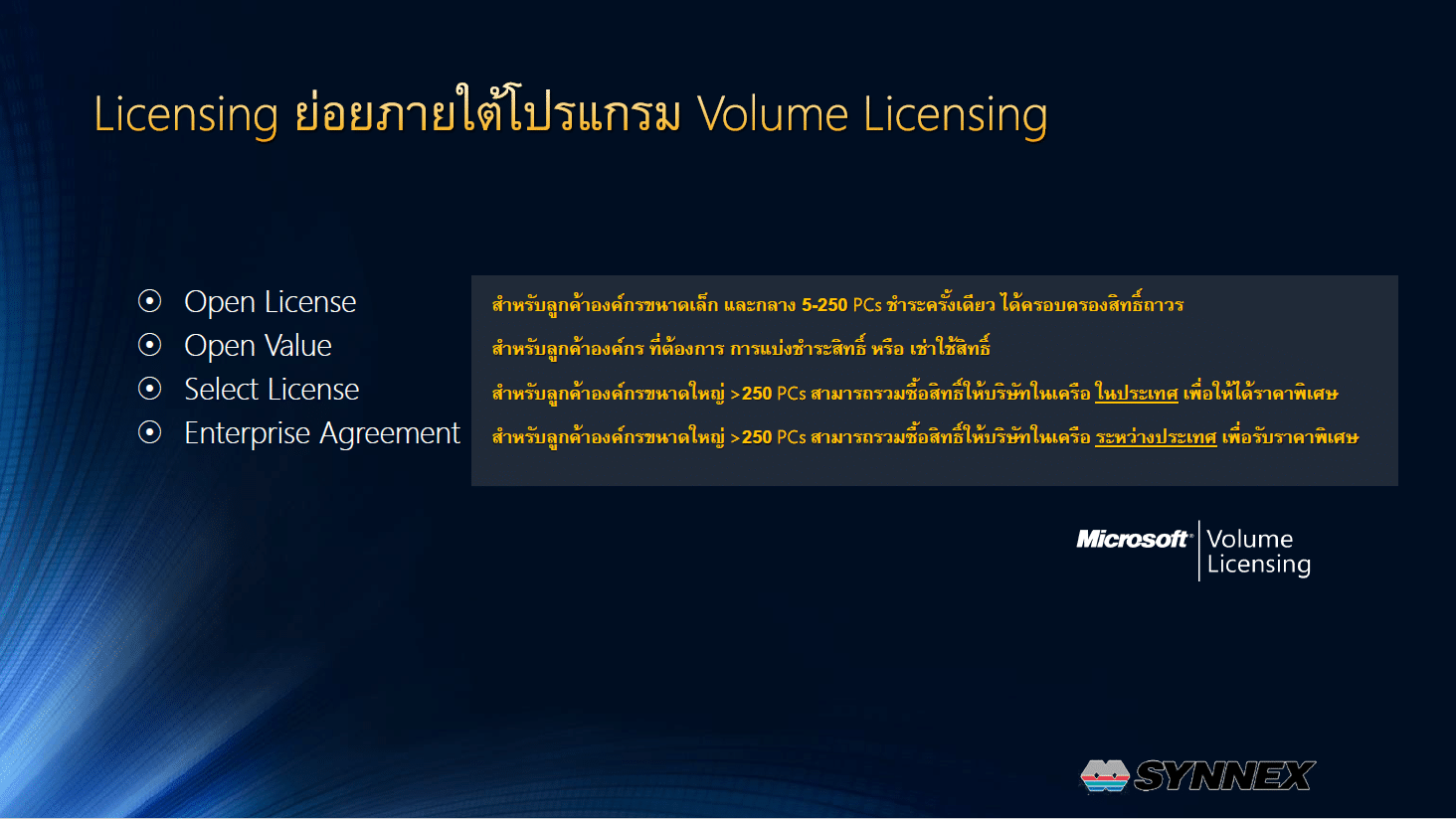 Licensing ย่อยภายใต้โปรแกรม Volume Licensing

Open License
Open Value
Select License
Enterprise Agreement

สำหรับลูกค้าองค์กรขนาดเล็ก และกลาง 5-250 PCs ชำระครั้งเดียว ได้ครอบครองสิทธิ์ถาวร

สำหรับลูกค้าองค์กร ที่ต้องการ การแบ่งชำระสิทธิ์ หรือ เช่าใช้สิทธิ์

สำหรับลูกค้าองค์กรขนาดใหญ่ >250 PCs สามารถรวมซื้อสิทธิ์ให้บริษัทในเครือ ในประเทศ เพื่อให้ได้ราคาพิเศษ

สำหรับลูกค้าองค์กรขนาดใหญ่ >250 PCs สามารถรวมซื้อสิทธิ์ให้บริษัทในเครือ ระหว่างประเทศ เพื่อรับราคาพิเศษ

Microsoft Volume Licensing

SYNNEX